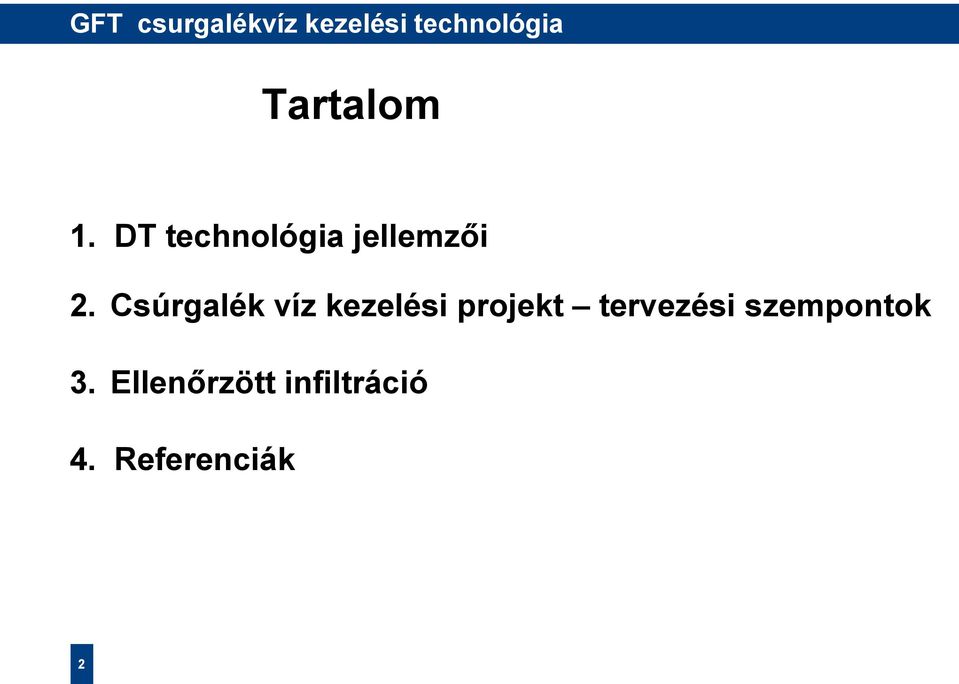 GFT csurgalékvíz kezelési technológia

Tartalom

1. DT technológia jellemzői

2. Csúrgalék víz kezelési projekt – tervezési szempontok

3. Ellenőrzött infiltráció

4. Referenciák

2